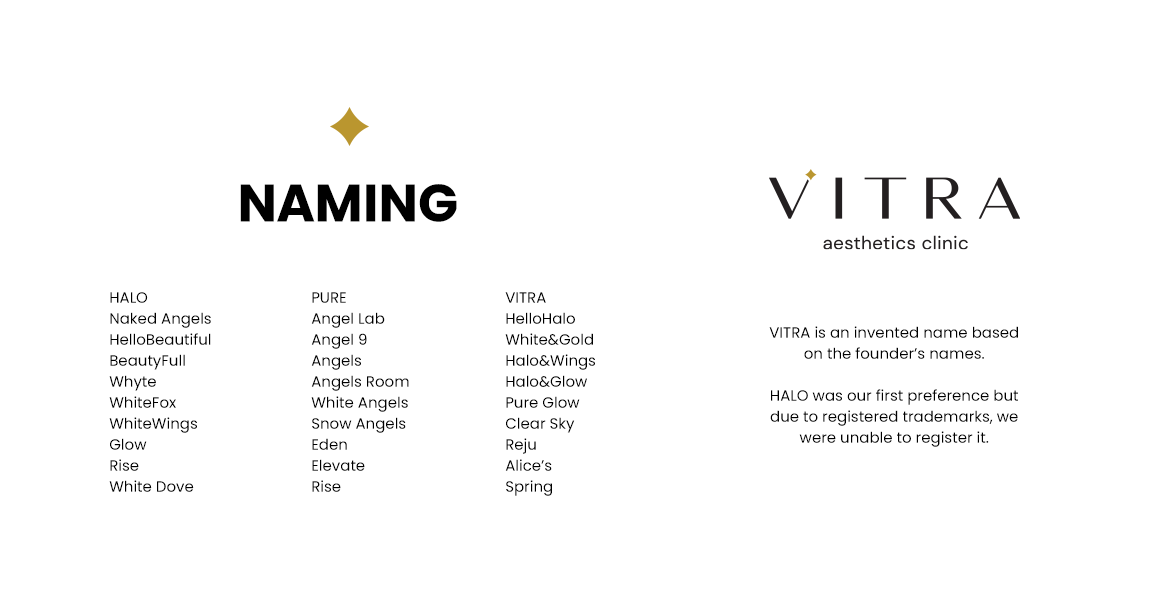 NAMING

HALO
Naked Angels
HelloBeautiful
BeautyFull
Whyte
WhiteFox
WhiteWings
Glow
Rise
White Dove

PURE
Angel Lab
Angel 9
Angels
Angels Room
White Angels
Snow Angels
Eden
Elevate
Rise

VITRA
HelloHalo
White&Gold
Halo&Wings
Halo&Glow
Pure Glow
Clear Sky
Reju
Alice's
Spring

VITRA
aesthetics clinic

VITRA is an invented name based on the founder's names.

HALO was our first preference but due to registered trademarks, we were unable to register it.